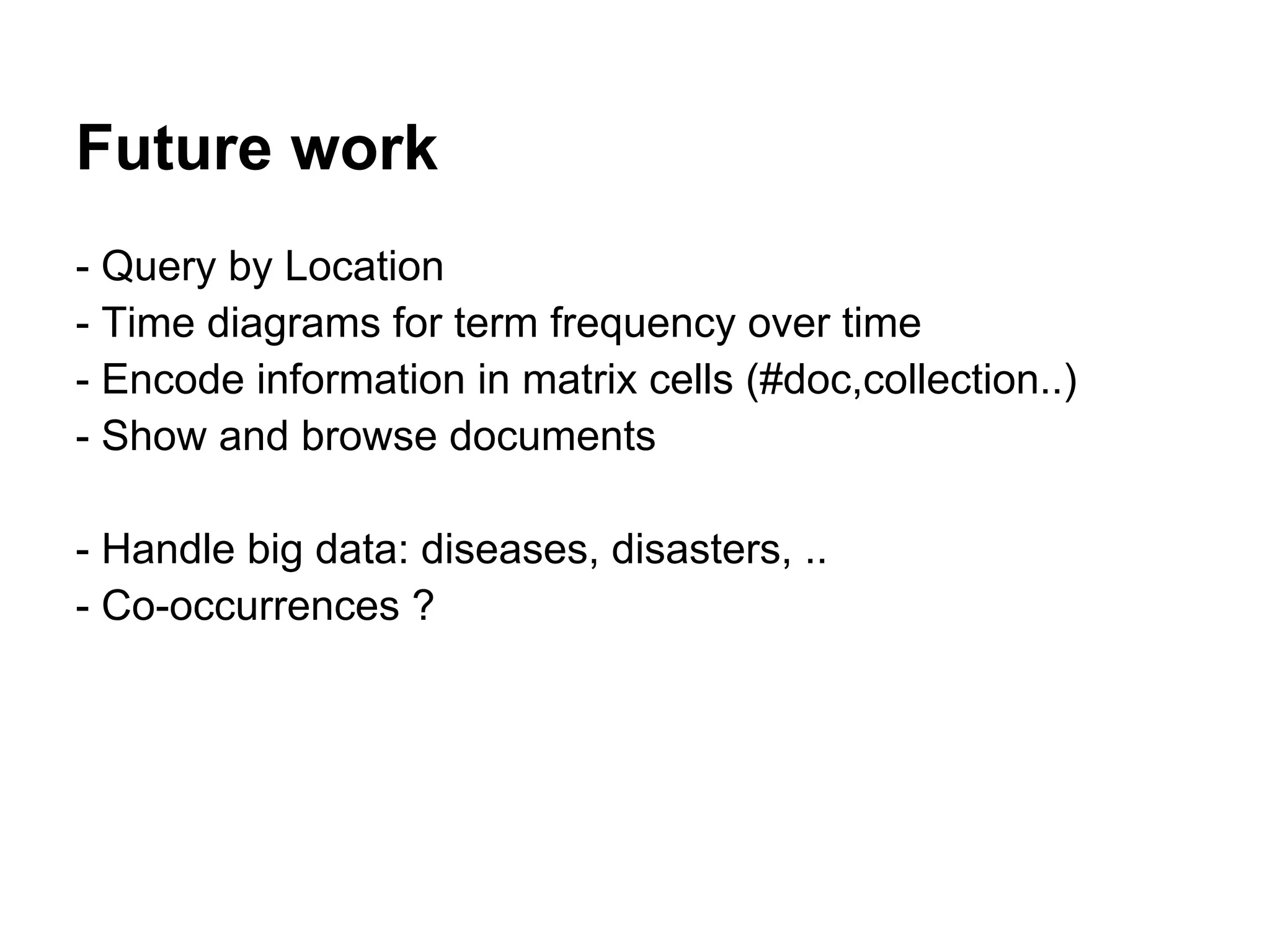 Future work

- Query by Location
- Time diagrams for term frequency over time
- Encode information in matrix cells (#doc,collection..)
- Show and browse documents

- Handle big data: diseases, disasters, ..
- Co-occurrences ?